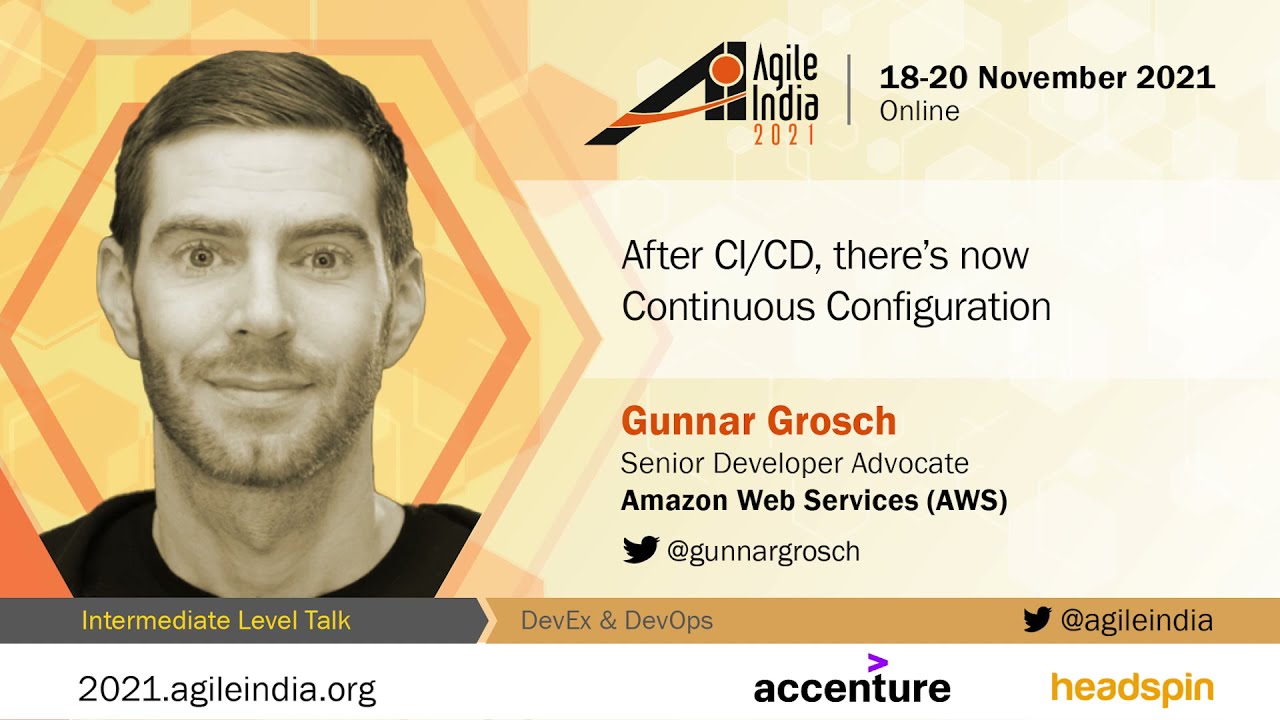 Agile India 2021

18-20 November 2021
Online

After CI/CD, there's now Continuous Configuration

Gunnar Grosch
Senior Developer Advocate
Amazon Web Services (AWS)
@gunnargrosch

Intermediate Level Talk
DevEx & DevOps
@agileindia

2021.agileindia.org
accenture
headspin